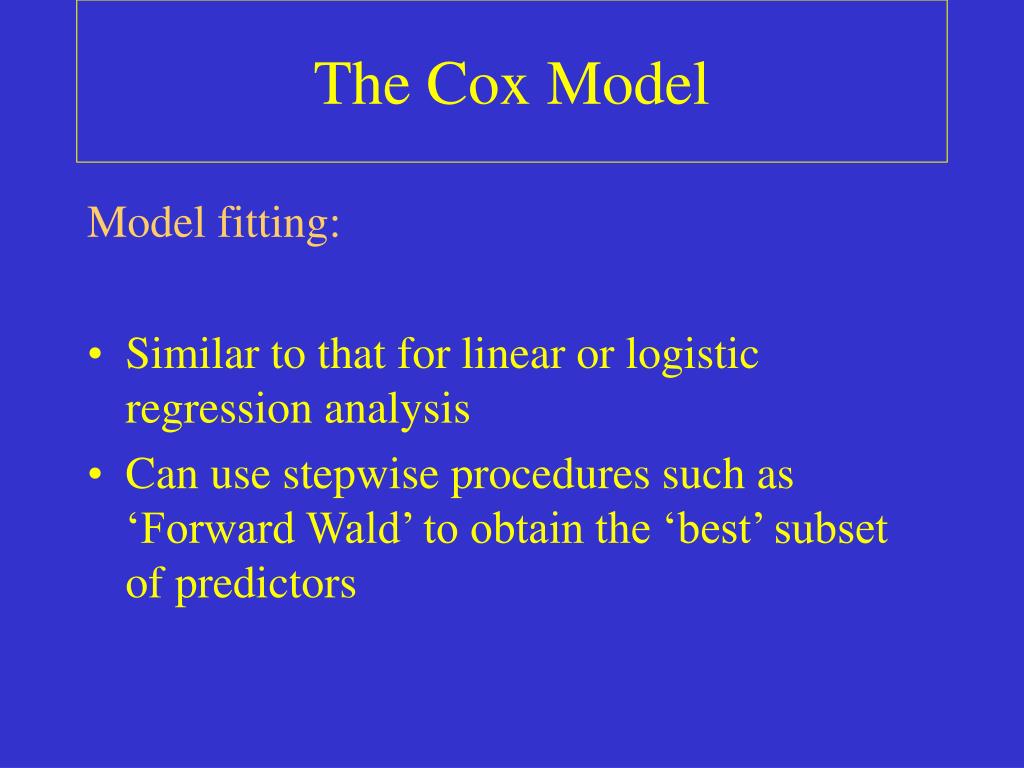 The Cox Model

Model fitting:

• Similar to that for linear or logistic regression analysis
• Can use stepwise procedures such as ‘Forward Wald’ to obtain the ‘best’ subset of predictors